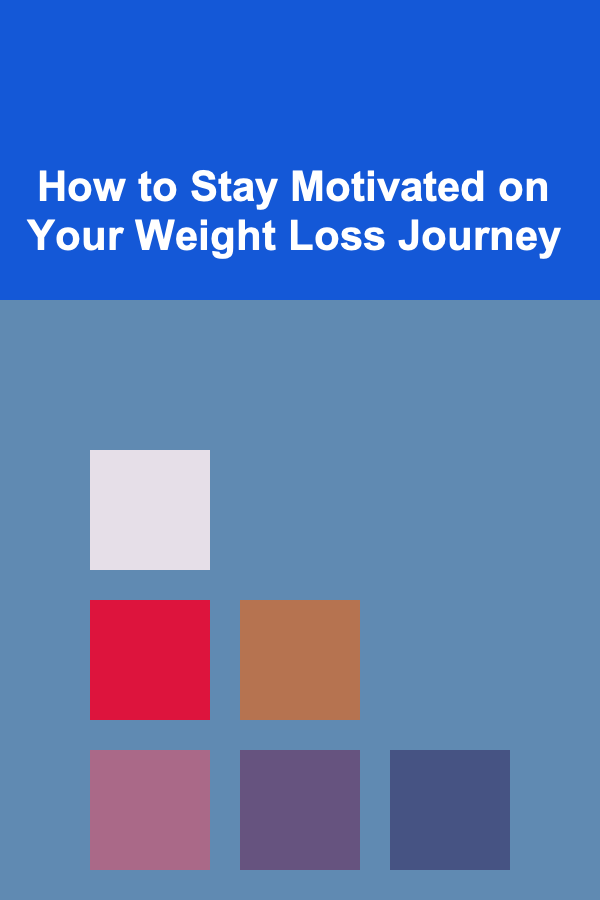 How to Stay Motivated on Your Weight Loss Journey